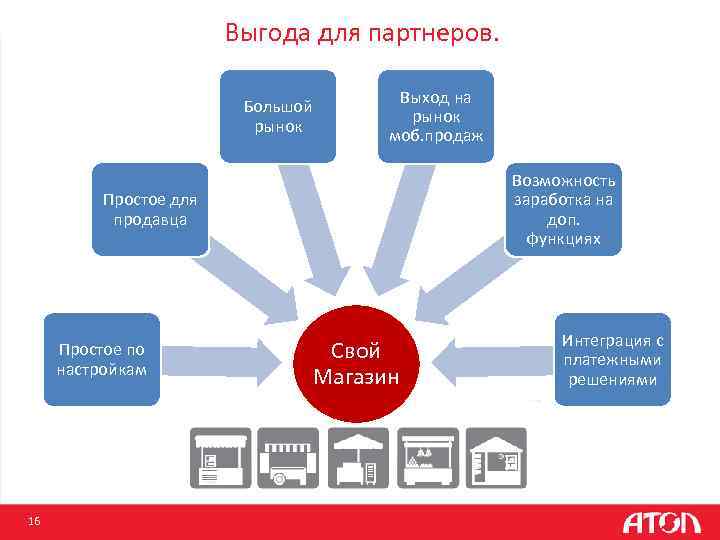 Выгода для партнеров.

Большой рынок

Выход на рынок моб.продаж

Простое для продавца

Возможность заработка на доп. функциях

Простое по настройкам

Свой Магазин

Интеграция с платежными решениями

16

АТОЛ